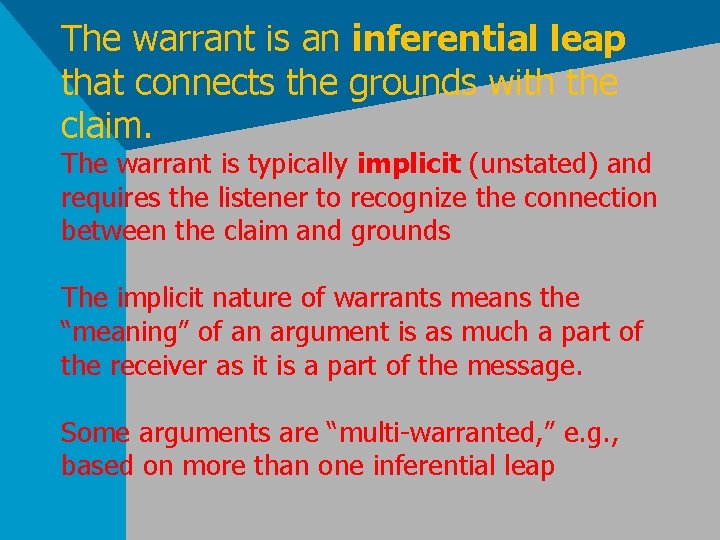 The warrant is an inferential leap that connects the grounds with the claim.

The warrant is typically implicit (unstated) and requires the listener to recognize the connection between the claim and grounds

The implicit nature of warrants means the “meaning” of an argument is as much a part of the receiver as it is a part of the message.

Some arguments are “multi-warranted,” e.g., based on more than one inferential leap